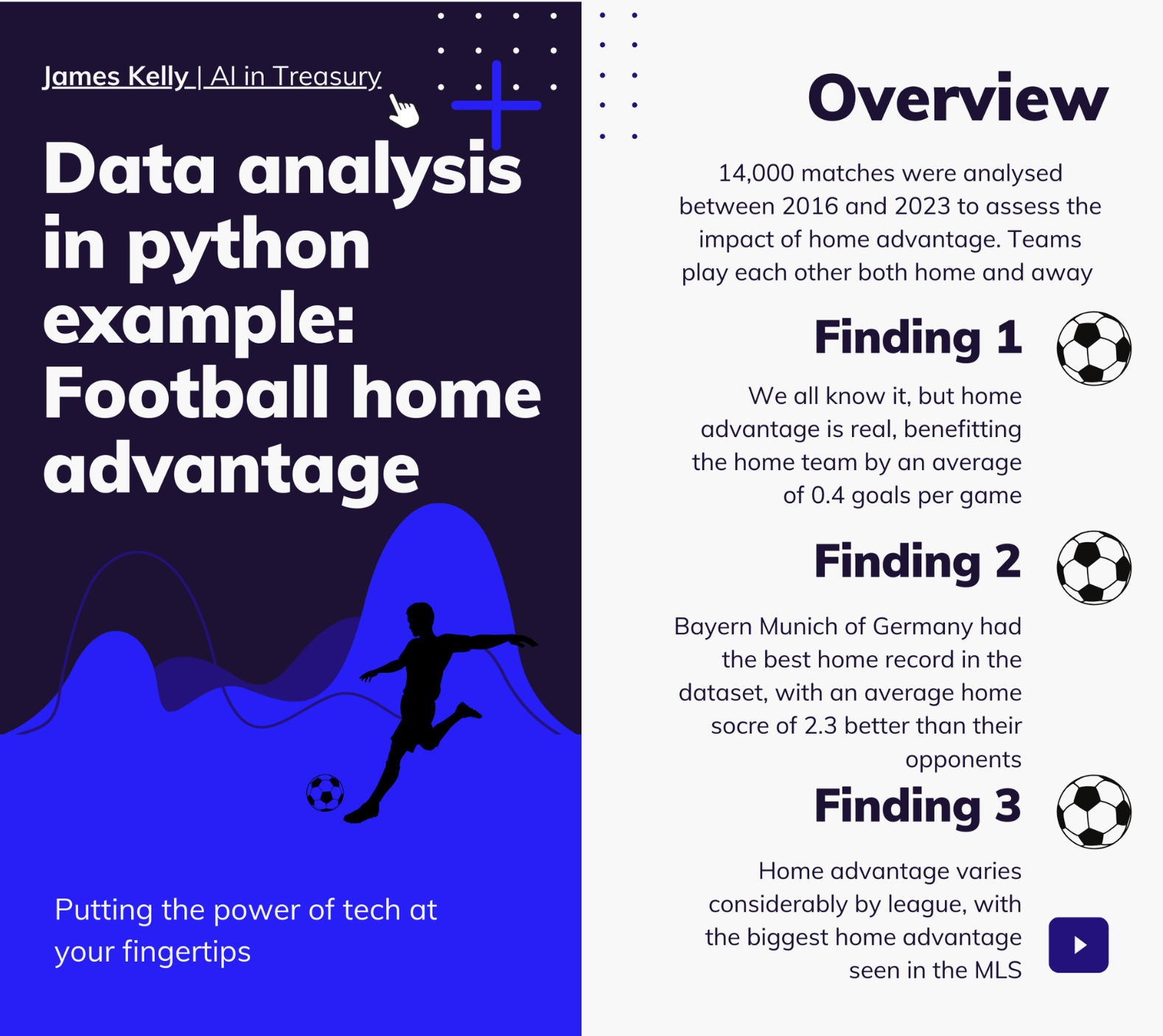 James Kelly | AI in Treasury

Data analysis in python example: Football home advantage

Putting the power of tech at your fingertips

Overview

14,000 matches were analysed between 2016 and 2023 to assess the impact of home advantage. Teams play each other both home and away

Finding 1

We all know it, but home advantage is real, benefitting the home team by an average of 0.4 goals per game

Finding 2

Bayern Munich of Germany had the best home record in the dataset, with an average home socre of 2.3 better than their opponents

Finding 3

Home advantage varies considerably by league, with the biggest home advantage seen in the MLS